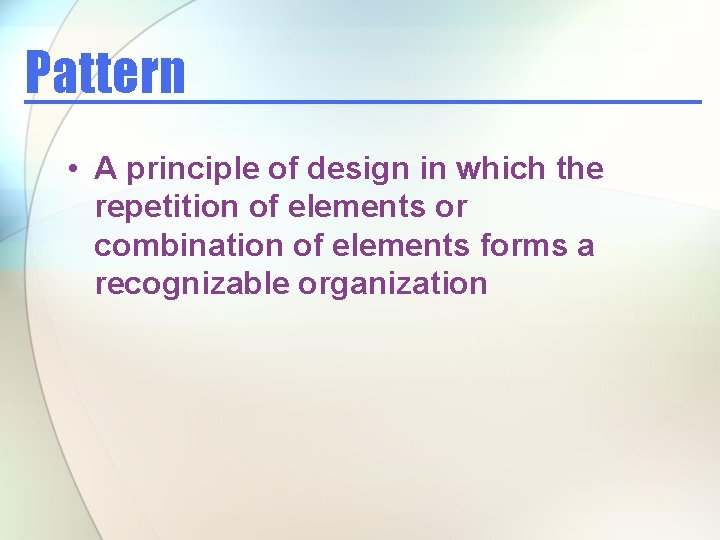 Pattern

• A principle of design in which the repetition of elements or combination of elements forms a recognizable organization